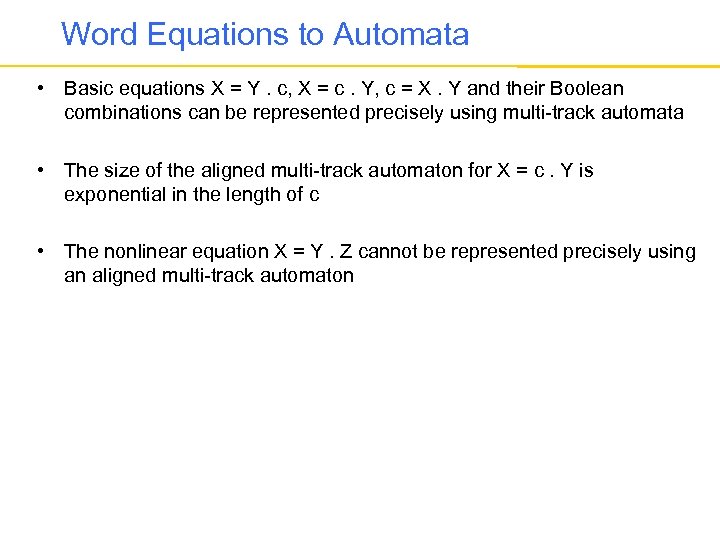 Word Equations to Automata

• Basic equations X = Y . c, X = c . Y, c = X . Y and their Boolean combinations can be represented precisely using multi-track automata

• The size of the aligned multi-track automaton for X = c . Y is exponential in the length of c

• The nonlinear equation X = Y . Z cannot be represented precisely using an aligned multi-track automaton